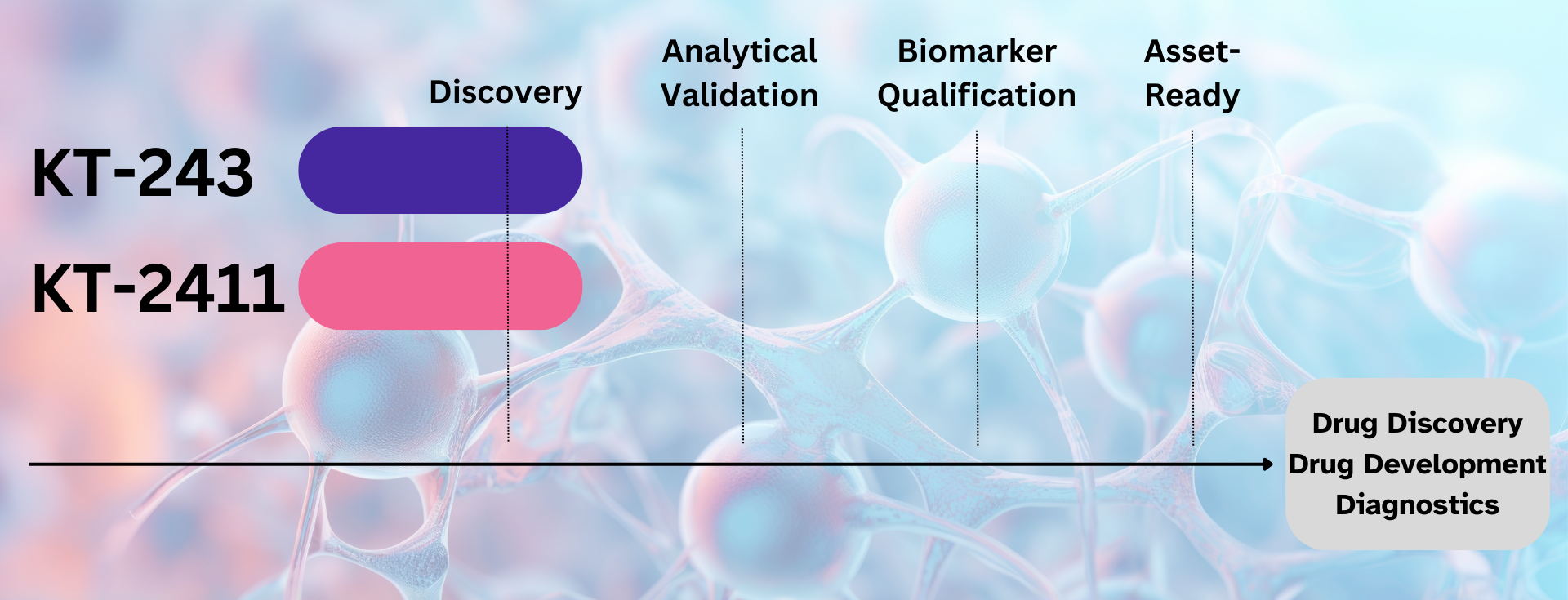 Discovery

Analytical Validation

Biomarker Qualification

Asset-Ready

KT-243

KT-2411

Drug Discovery
Drug Development
Diagnostics